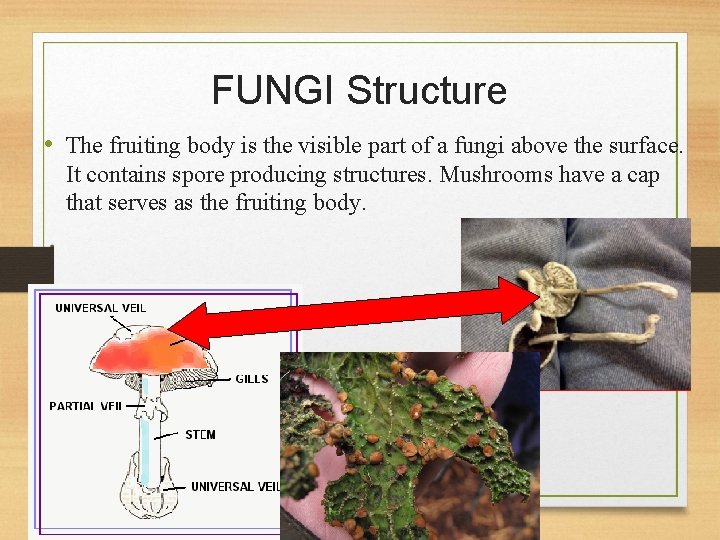 FUNGI Structure

• The fruiting body is the visible part of a fungi above the surface. It contains spore producing structures. Mushrooms have a cap that serves as the fruiting body.

UNIVERSAL VEIL
GILLS
PARTIAL VEIL
STEM
UNIVERSAL VEIL